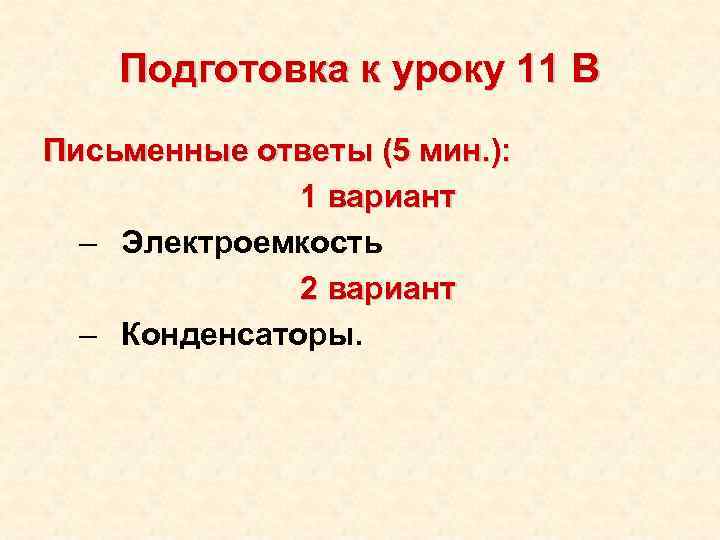 Подготовка к уроку 11 В

Письменные ответы (5 мин.):

1 вариант

– Электроемкость

2 вариант

– Конденсаторы.